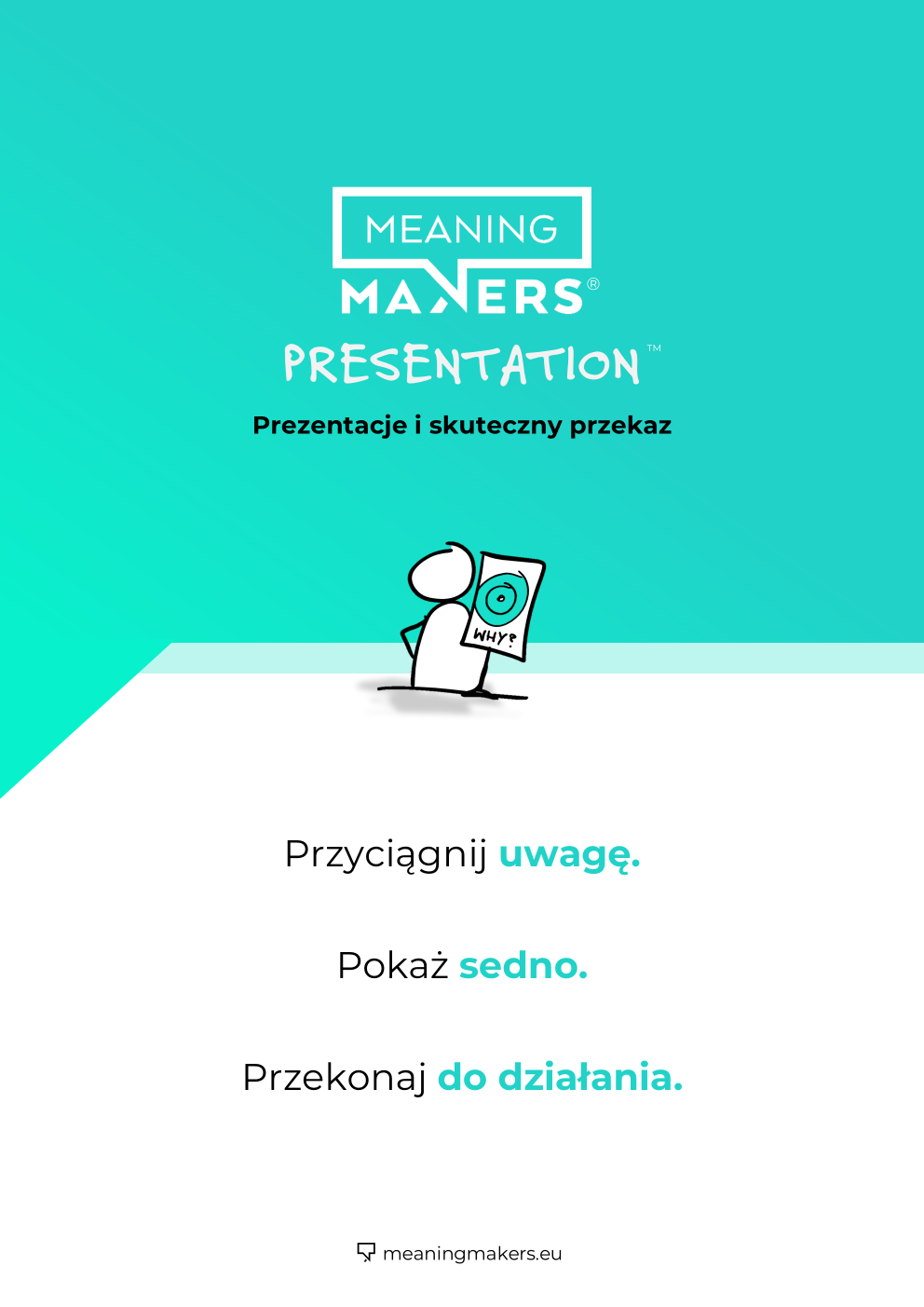 MEANING
MAKERS®
PRESENTATION™

Prezentacje i skuteczny przekaz

WHY?

Przyciągnij uwagę.

Pokaż sedno.

Przekonaj do działania.

meaningmakers.eu